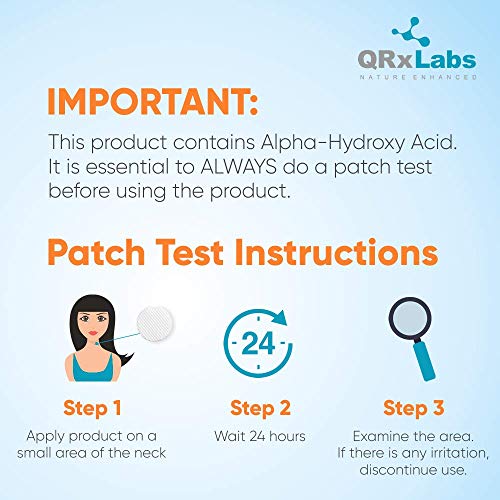 QRxLabs
NATURE ENHANCED

IMPORTANT:

This product contains Alpha-Hydroxy Acid. It is essential to ALWAYS do a patch test before using the product.

Patch Test Instructions

24

Step 1
Apply product on a small area of the neck

Step 2
Wait 24 hours

Step 3
Examine the area. If there is any irritation, discontinue use.